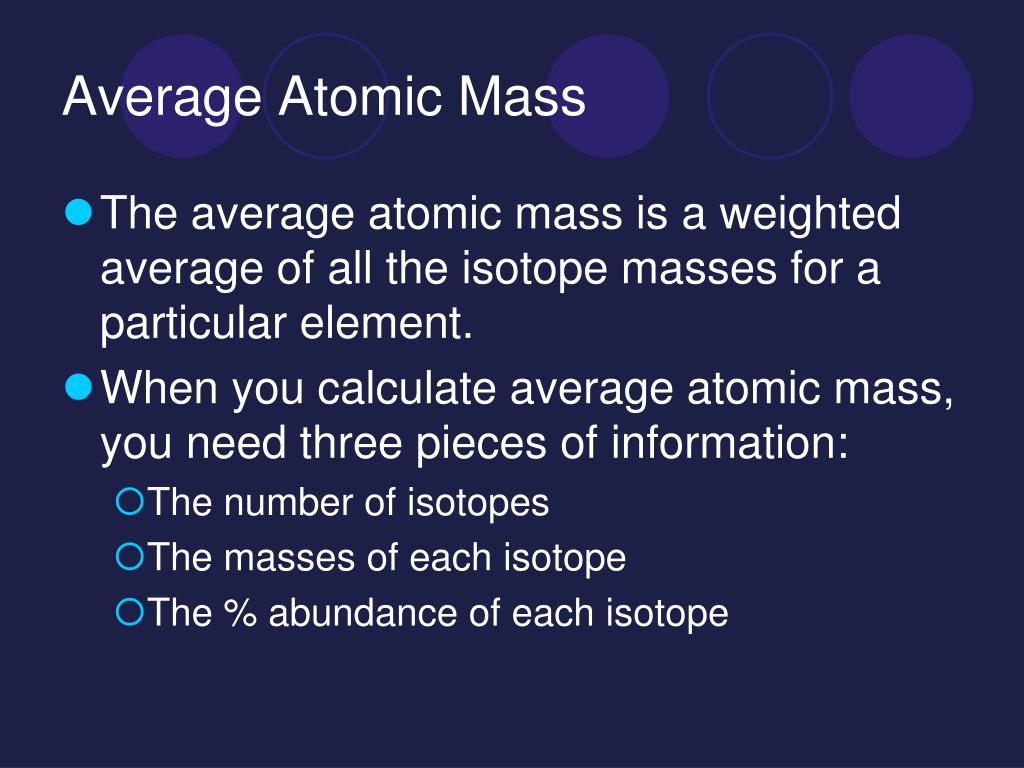 Average Atomic Mass

The average atomic mass is a weighted average of all the isotope masses for a particular element.

When you calculate average atomic mass, you need three pieces of information:

The number of isotopes

The masses of each isotope

The % abundance of each isotope